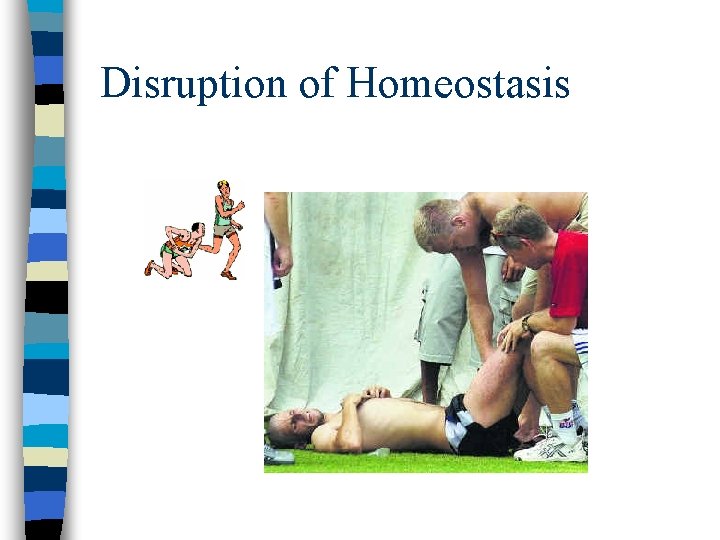 Disruption of Homeostasis